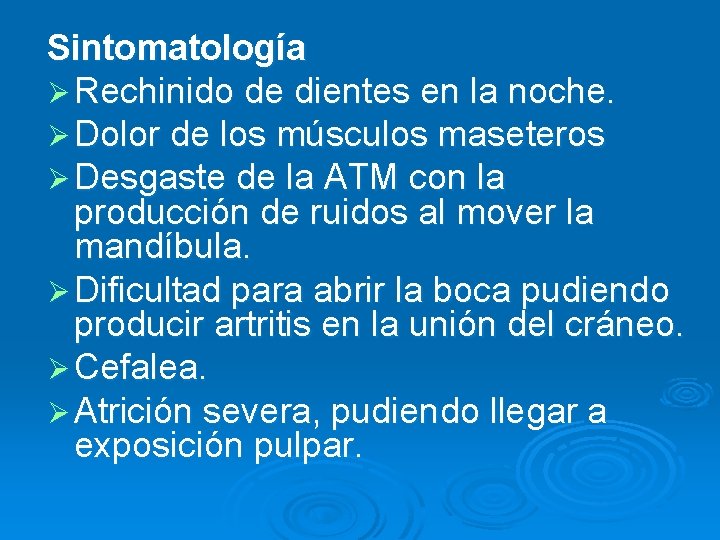 Sintomatología

➢ Rechinido de dientes en la noche.
➢ Dolor de los músculos maseteros
➢ Desgaste de la ATM con la producción de ruidos al mover la mandíbula.
➢ Dificultad para abrir la boca pudiendo producir artritis en la unión del cráneo.
➢ Cefalea.
➢ Atrición severa, pudiendo llegar a exposición pulpar.